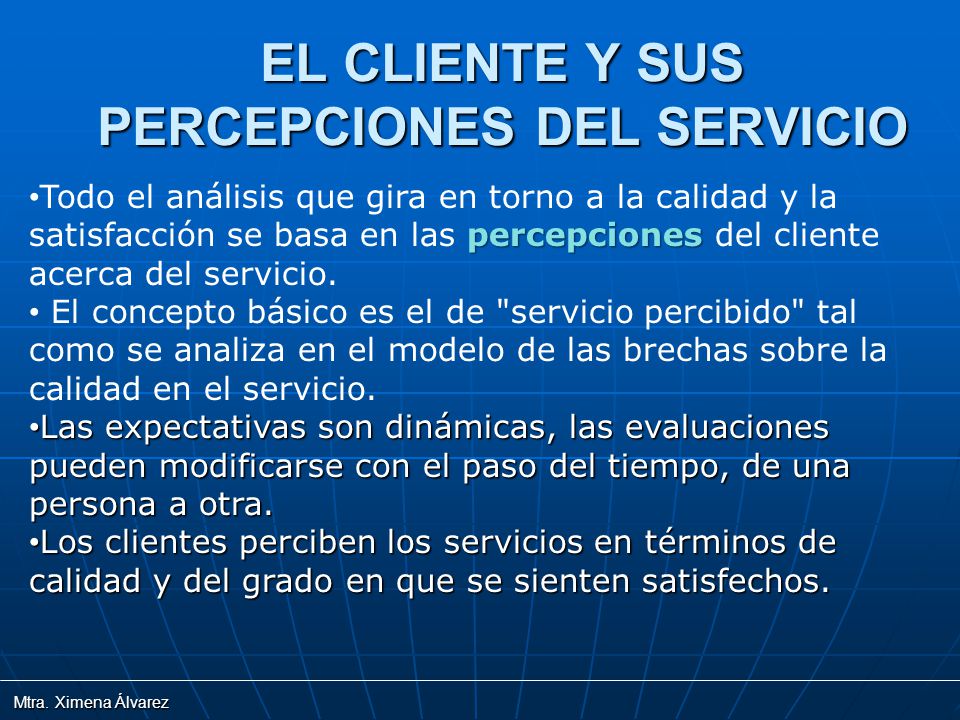 EL CLIENTE Y SUS PERCEPCIONES DEL SERVICIO

•Todo el análisis que gira en torno a la calidad y la satisfacción se basa en las percepciones del cliente acerca del servicio.
• El concepto básico es el de "servicio percibido" tal como se analiza en el modelo de las brechas sobre la calidad en el servicio.
•Las expectativas son dinámicas, las evaluaciones pueden modificarse con el paso del tiempo, de una persona a otra.
•Los clientes perciben los servicios en términos de calidad y del grado en que se sienten satisfechos.

Mtra. Ximena Álvarez